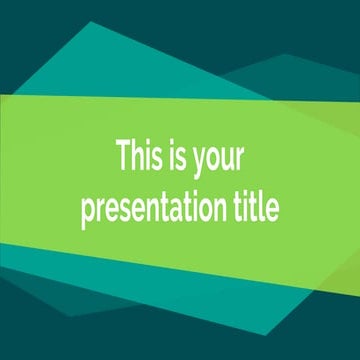 This is your presentation title